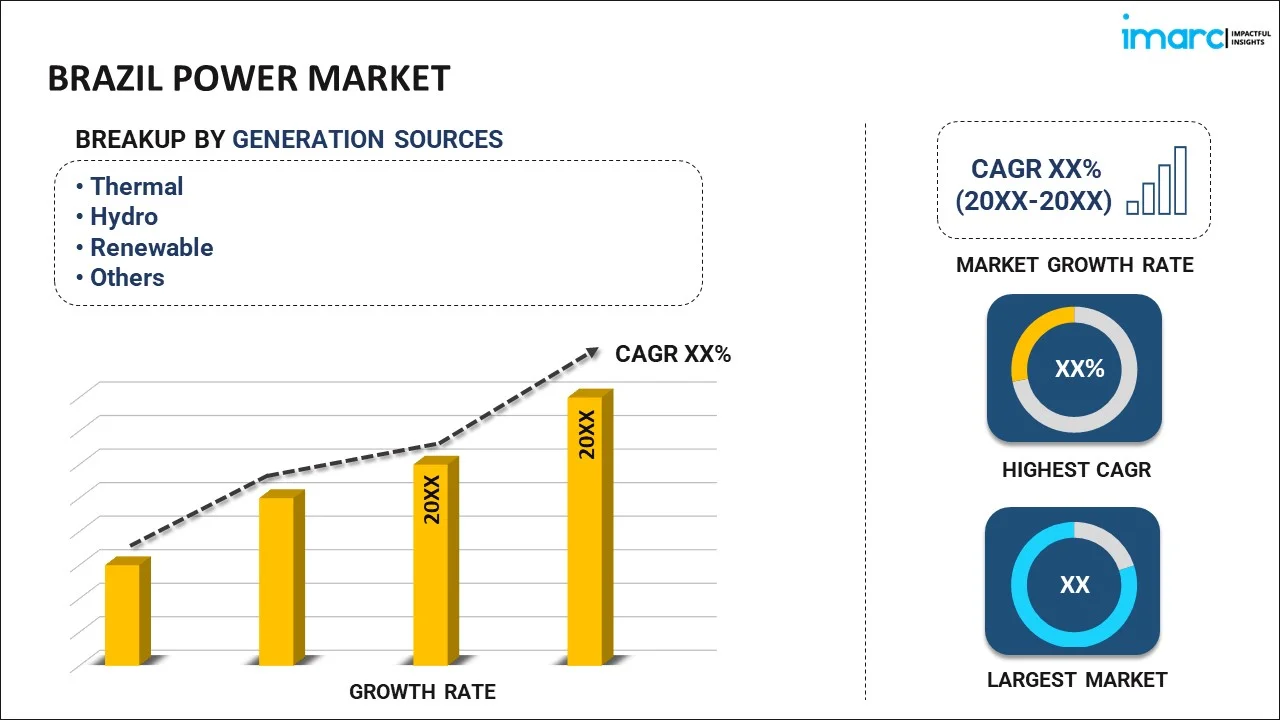 imarc IMPACTFUL INSIGHTS

BRAZIL POWER MARKET

BREAKUP BY GENERATION SOURCES

• Thermal
• Hydro
• Renewable
• Others

CAGR XX%

20XX

20XX

GROWTH RATE

CAGR XX% (20XX-20XX)

MARKET GROWTH RATE

XX%

HIGHEST CAGR

XX

LARGEST MARKET